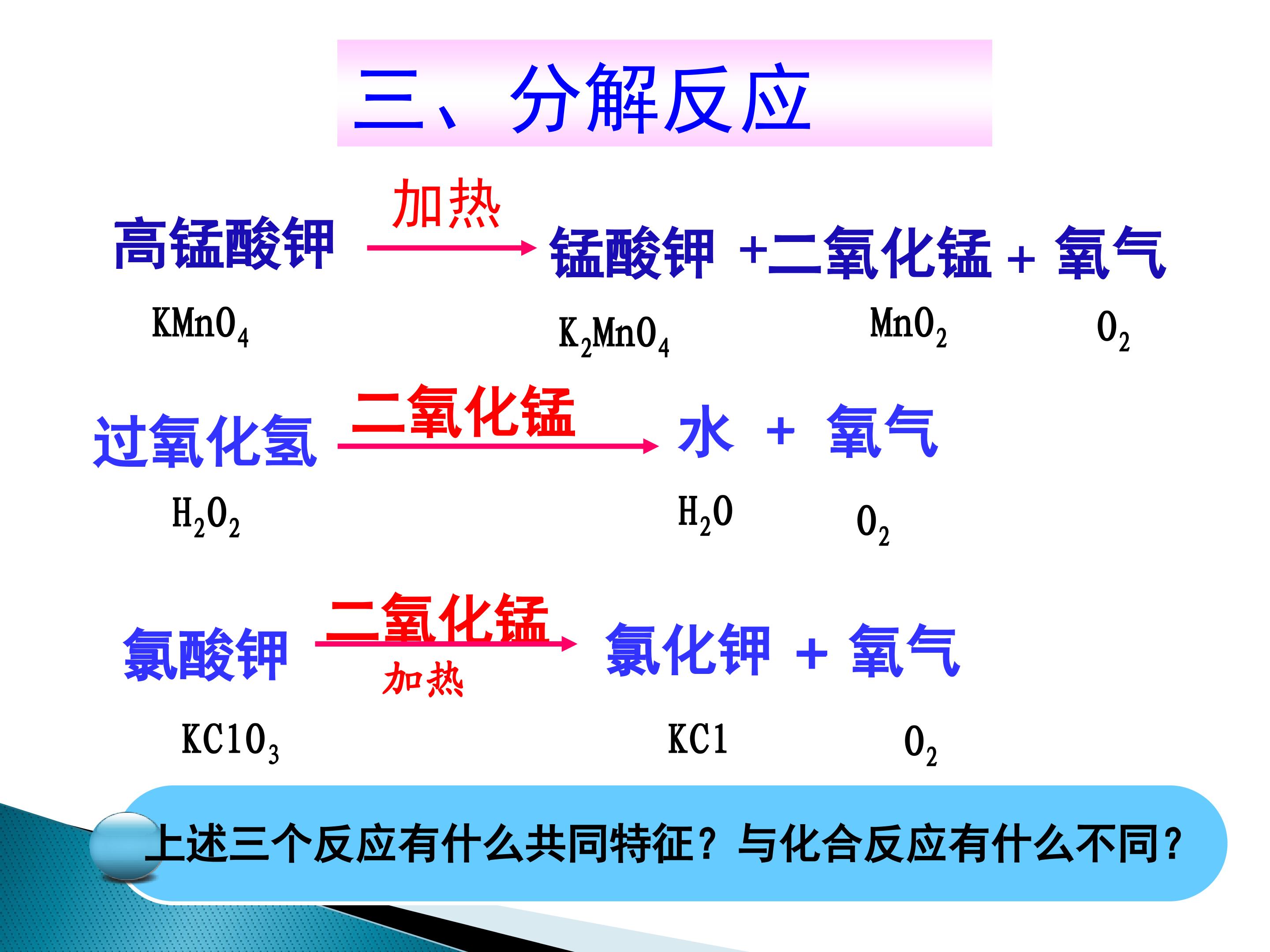 三、分解反应

高锰酸钾 $\xrightarrow{加热}$ 锰酸钾 +二氧化锰 + 氧气

$KMnO_4$ $K_2MnO_4$ $MnO_2$ $O_2$

过氧化氢 $\xrightarrow{二氧化锰}$ 水 + 氧气

$H_2O_2$ $H_2O$ $O_2$

氯酸钾 $\xrightarrow[加热]{二氧化锰}$ 氯化钾 + 氧气

$KClO_3$ $KCl$ $O_2$

上述三个反应有什么共同特征？与化合反应有什么不同？